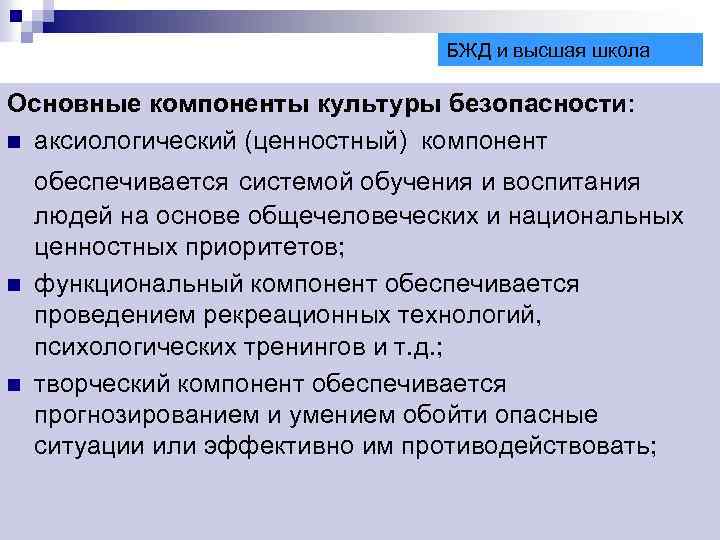 БЖД и высшая школа

Основные компоненты культуры безопасности:

аксиологический (ценностный) компонент

обеспечивается системой обучения и воспитания людей на основе общечеловеческих и национальных ценностных приоритетов;

функциональный компонент обеспечивается проведением рекреационных технологий, психологических тренингов и т.д.;

творческий компонент обеспечивается прогнозированием и умением обойти опасные ситуации или эффективно им противодействовать;